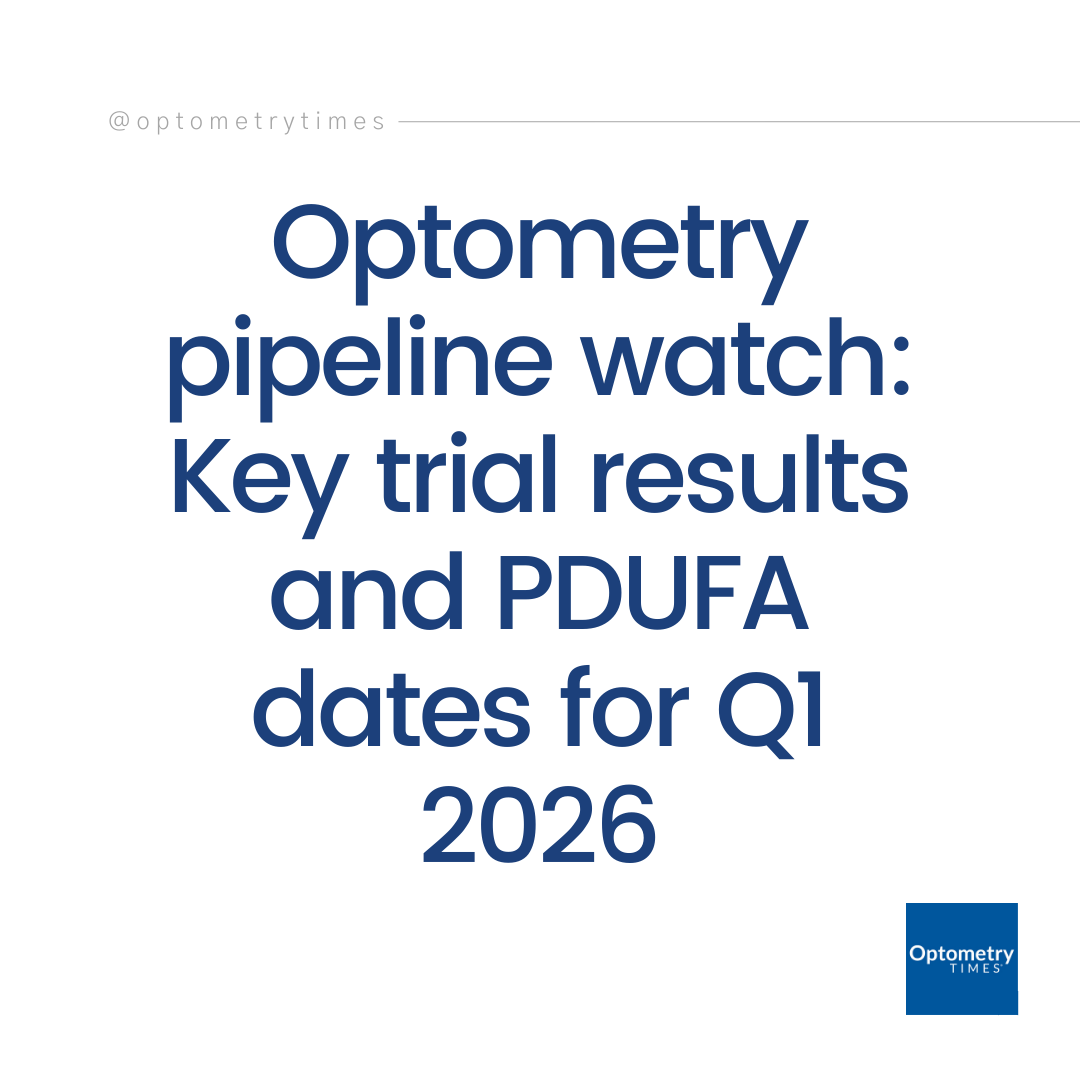 @optometrytimes

Optometry pipeline watch: Key trial results and PDUFA dates for Q1 2026

Optometry TIMES